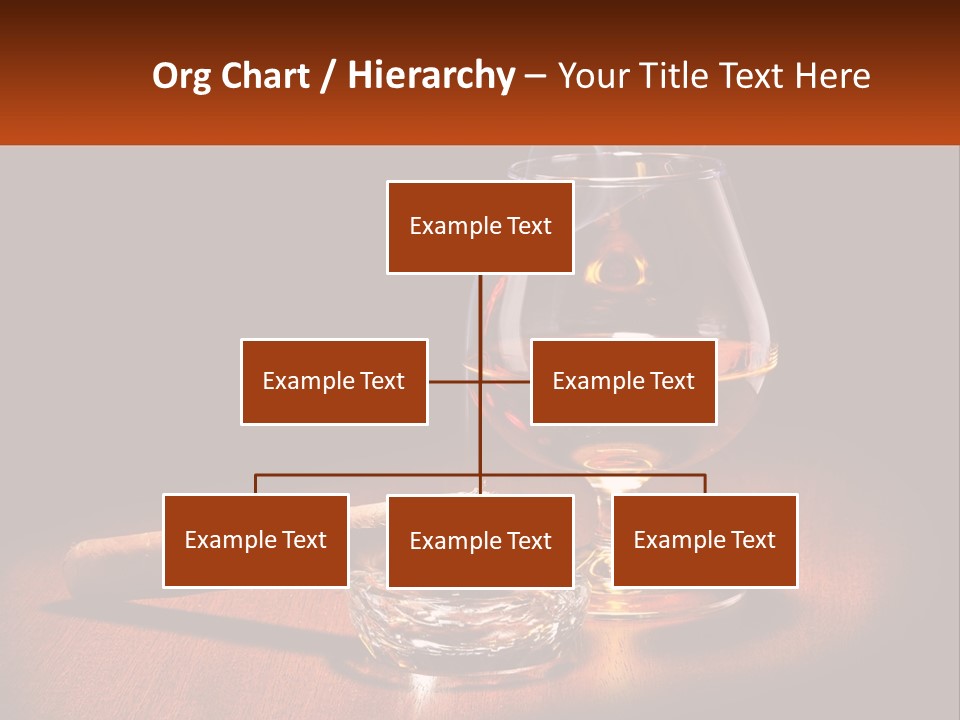 Org Chart / Hierarchy – Your Title Text Here

Example Text

Example Text

Example Text

Example Text

Example Text

Example Text